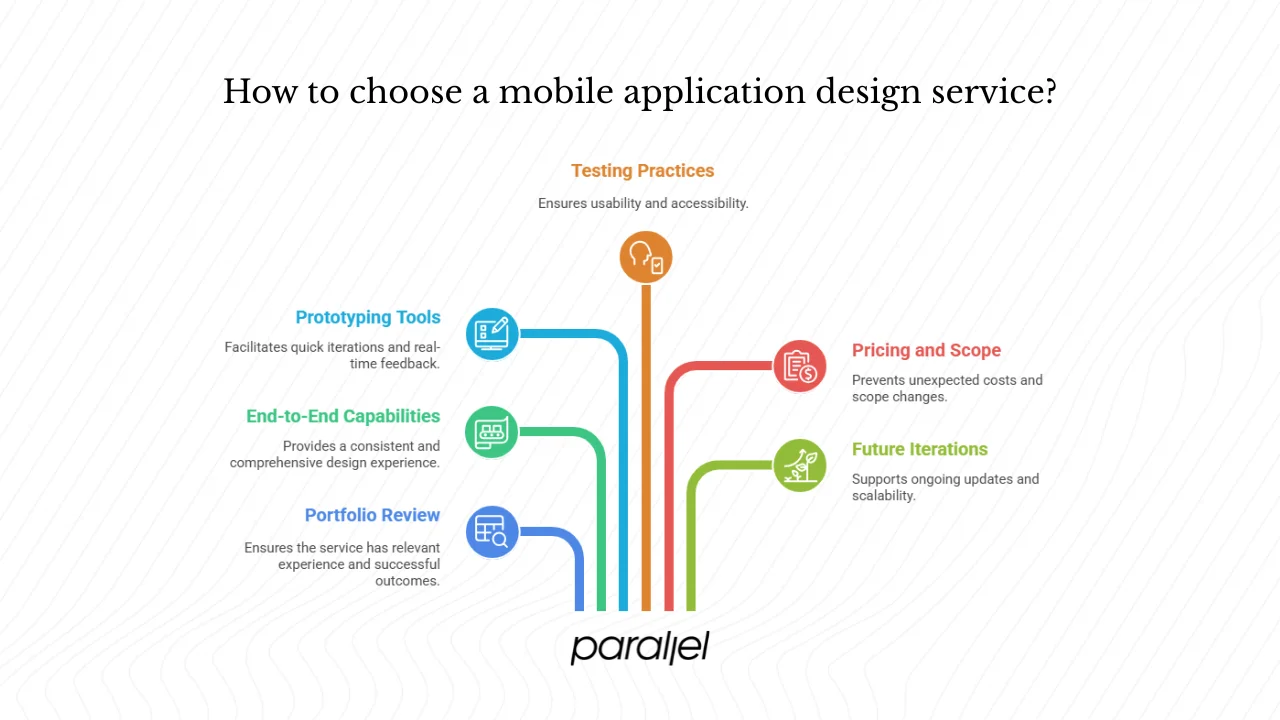 How to choose a mobile application design service?

Testing Practices

Ensures usability and accessibility.

Prototyping Tools

Facilitates quick iterations and real-time feedback.

End-to-End Capabilities

Provides a consistent and comprehensive design experience.

Portfolio Review

Ensures the service has relevant experience and successful outcomes.

Pricing and Scope

Prevents unexpected costs and scope changes.

Future Iterations

Supports ongoing updates and scalability.

parallel